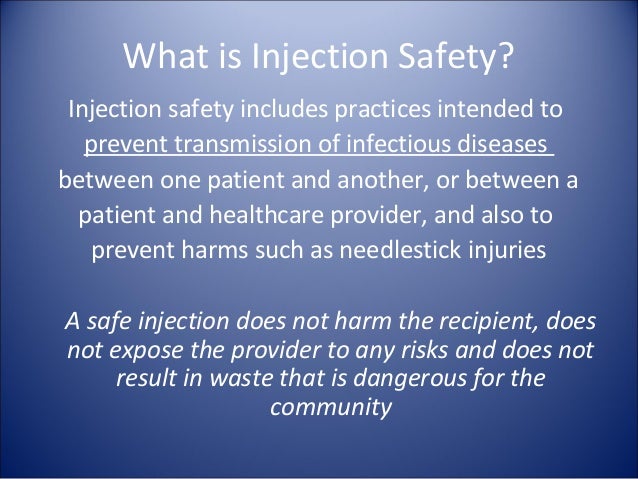 What is Injection Safety?

Injection safety includes practices intended to prevent transmission of infectious diseases between one patient and another, or between a patient and healthcare provider, and also to prevent harms such as needlestick injuries

A safe injection does not harm the recipient, does not expose the provider to any risks and does not result in waste that is dangerous for the community